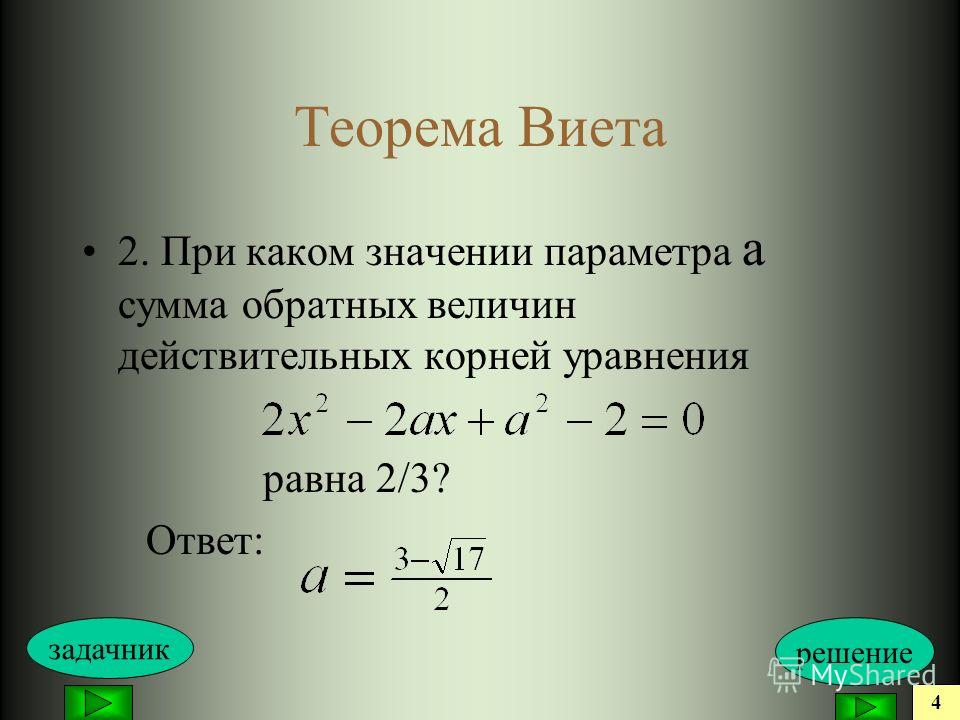 Теорема Виета

• 2. При каком значении параметра а сумма обратных величин действительных корней уравнения

$2x^2 - 2ax + a^2 - 2 = 0$

равна 2/3?

Ответ: $a = \frac{3-\sqrt{17}}{2}$

задачник

решение

MyShared

4